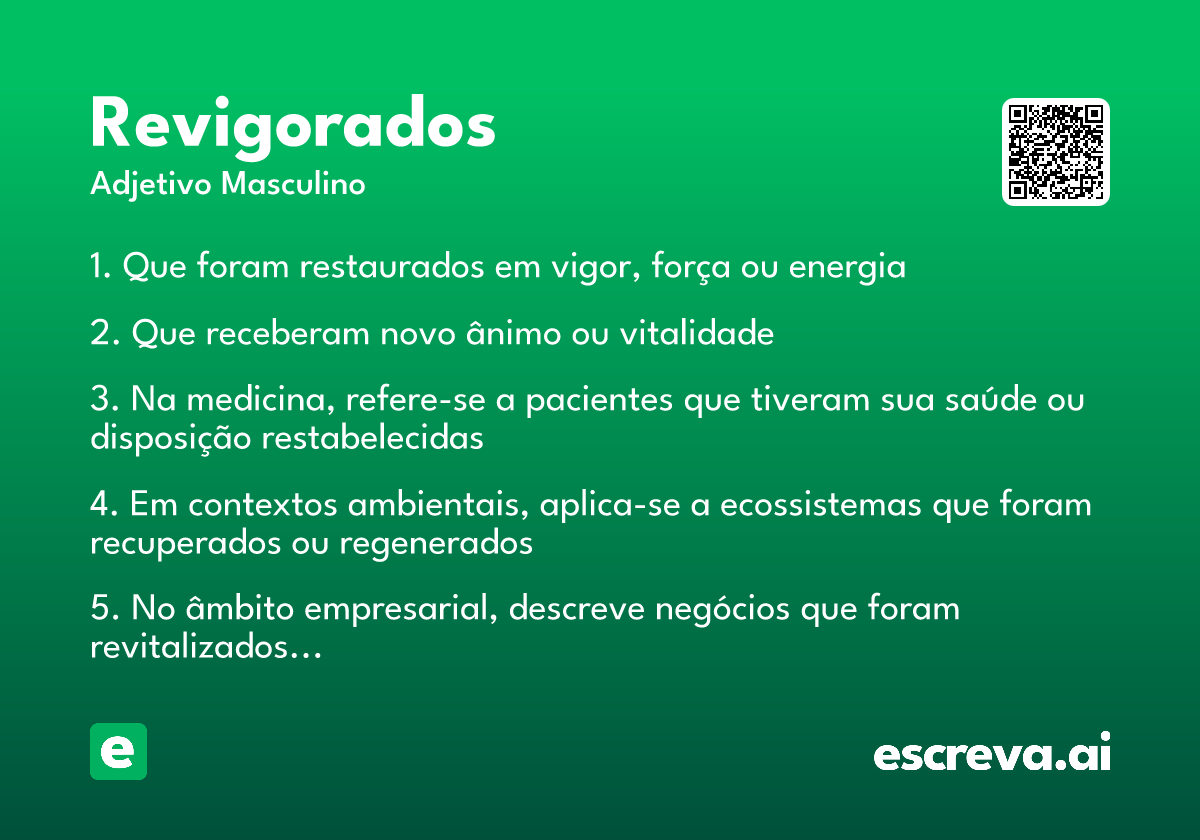 Revigorados
Adjetivo Masculino

1. Que foram restaurados em vigor, força ou energia

2. Que receberam novo ânimo ou vitalidade

3. Na medicina, refere-se a pacientes que tiveram sua saúde ou disposição restabelecidas

4. Em contextos ambientais, aplica-se a ecossistemas que foram recuperados ou regenerados

5. No âmbito empresarial, descreve negócios que foram revitalizados...

e

escreva.ai